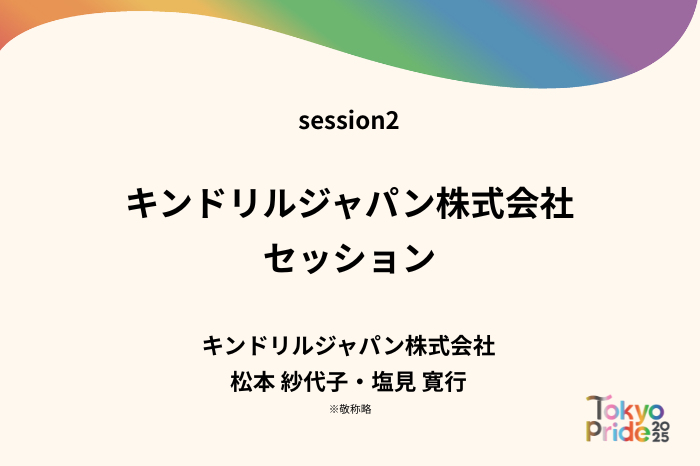 session2

キンドリルジャパン株式会社
セッション

キンドリルジャパン株式会社
松本 紗代子・塩見 寛行

※敬称略

Tokyo
Pride 2025